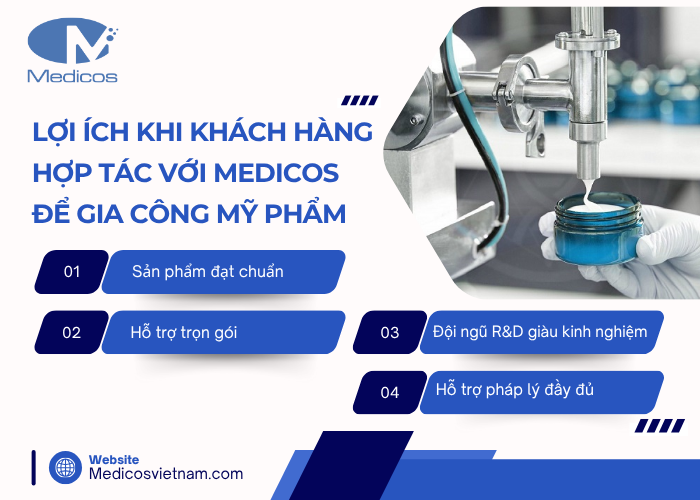 Medicos

LỢI ÍCH KHI KHÁCH HÀNG HỢP TÁC VỚI MEDICOS ĐỂ GIA CÔNG MỸ PHẨM

01 Sản phẩm đạt chuẩn

02 Hỗ trợ trọn gói

03 Đội ngũ R&D giàu kinh nghiệm

04 Hỗ trợ pháp lý đầy đủ

Website
Medicosvietnam.com